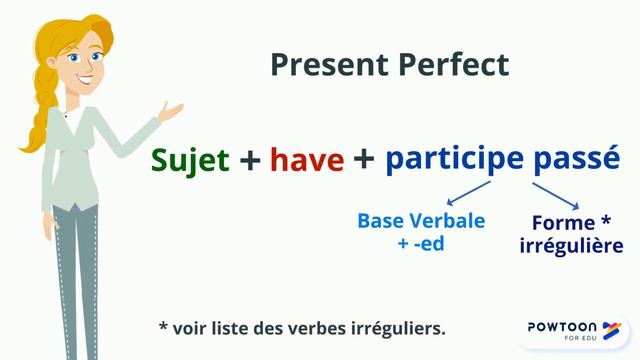 Present Perfect

Sujet + have + participe passé

Base Verbale + -ed

Forme * irrégulière

* voir liste des verbes irréguliers.

POWTOON FOR EDU